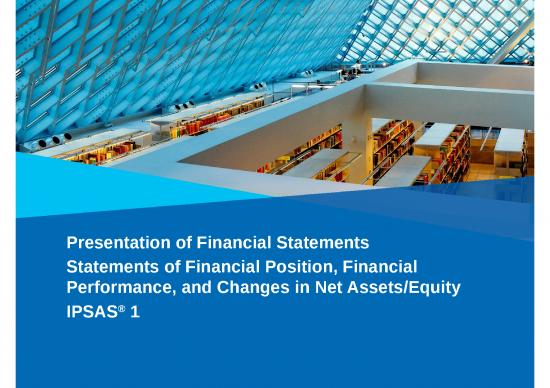 Presentation of Financial Statements

Statements of Financial Position, Financial Performance, and Changes in Net Assets/Equity

IPSAS® 1